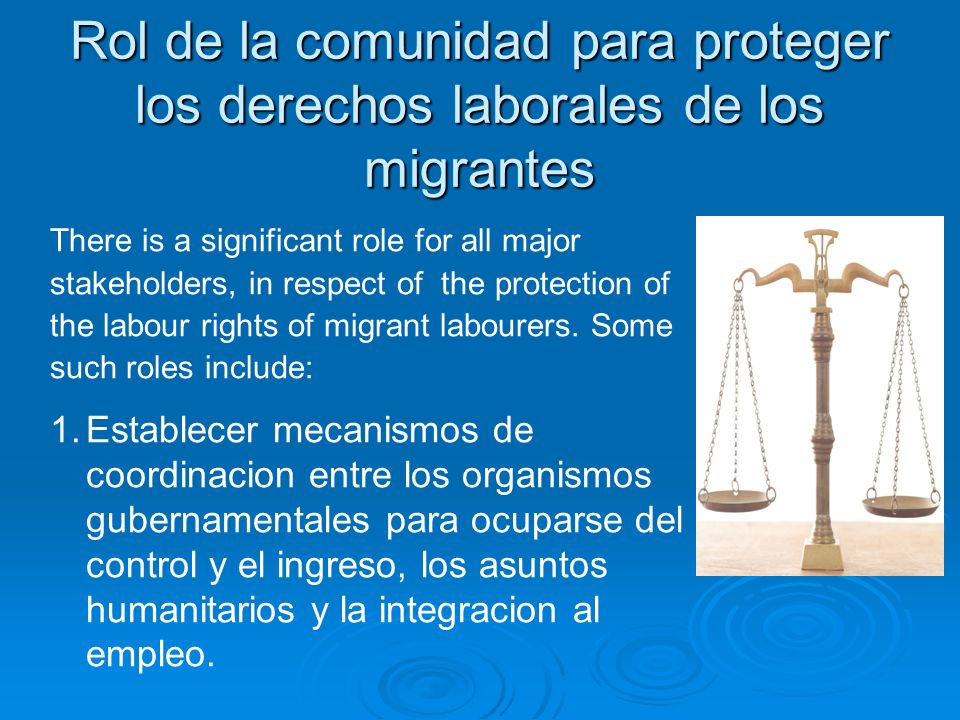 Rol de la comunidad para proteger los derechos laborales de los migrantes

There is a significant role for all major stakeholders, in respect of the protection of the labour rights of migrant labourers. Some such roles include:

1. Establecer mecanismos de coordinacion entre los organismos gubernamentales para ocuparse del control y el ingreso, los asuntos humanitarios y la integracion al empleo.